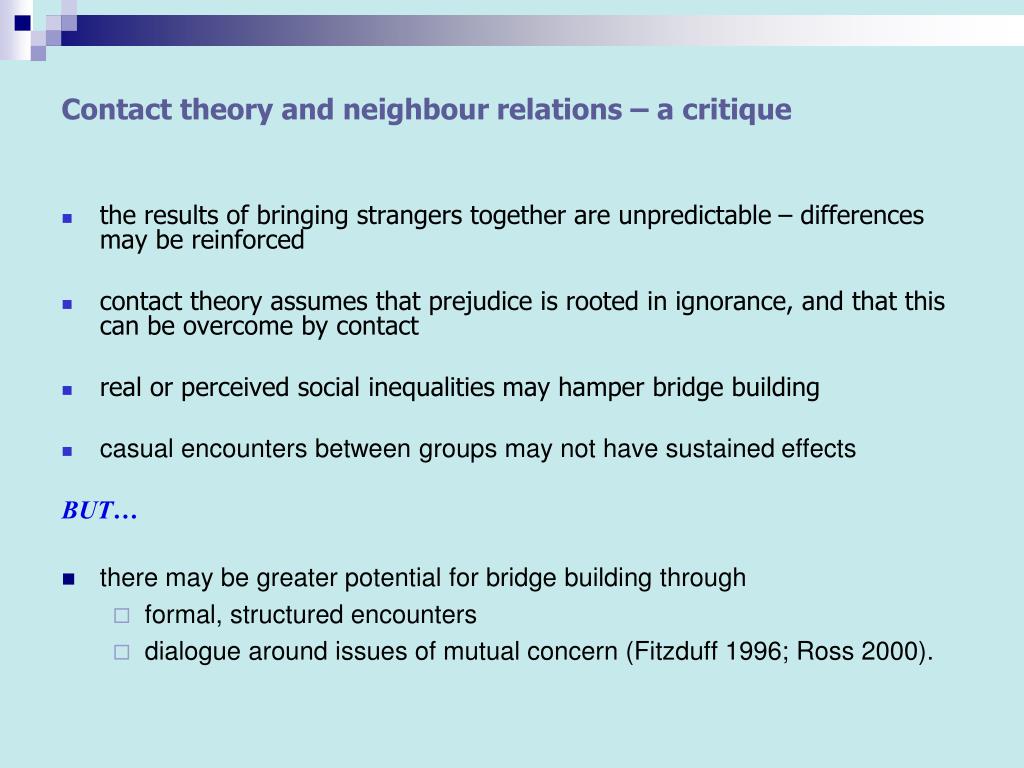 Contact theory and neighbour relations – a critique

- the results of bringing strangers together are unpredictable – differences may be reinforced

- contact theory assumes that prejudice is rooted in ignorance, and that this can be overcome by contact

- real or perceived social inequalities may hamper bridge building

- casual encounters between groups may not have sustained effects

BUT…

- there may be greater potential for bridge building through
  - formal, structured encounters
  - dialogue around issues of mutual concern (Fitzduff 1996; Ross 2000).